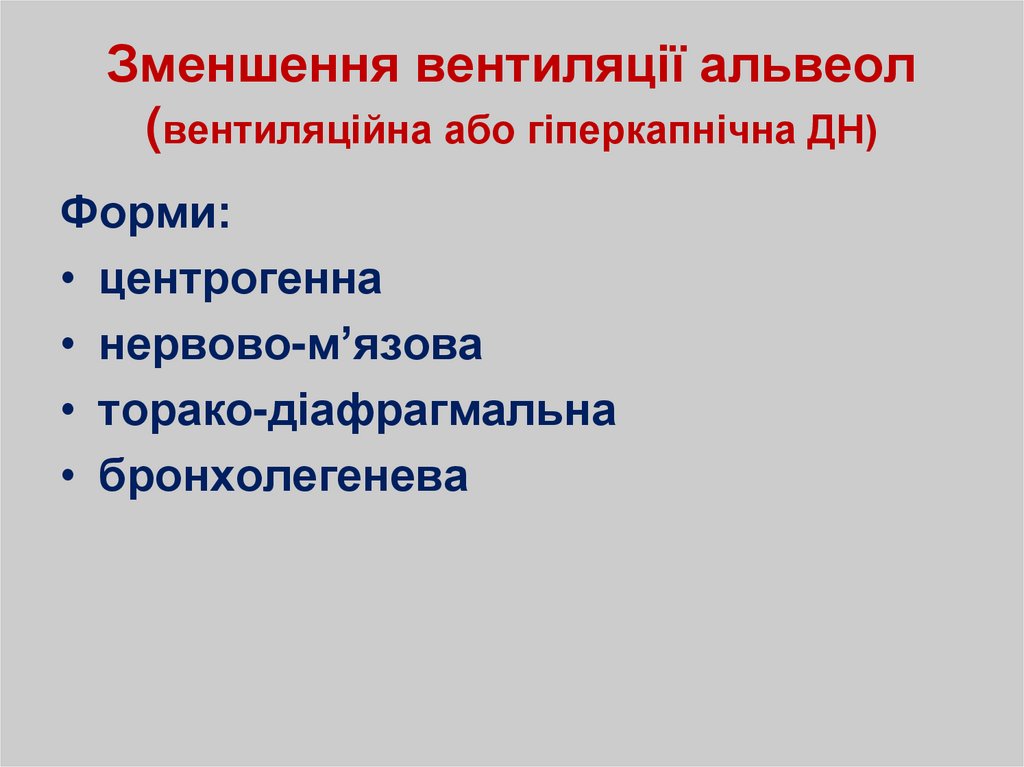 Зменшення вентиляції альвеол (вентиляційна або гіперкапнічна ДН)

Форми:
• центрогенна
• нервово-м’язова
• торако-діафрагмальна
• бронхолегенева